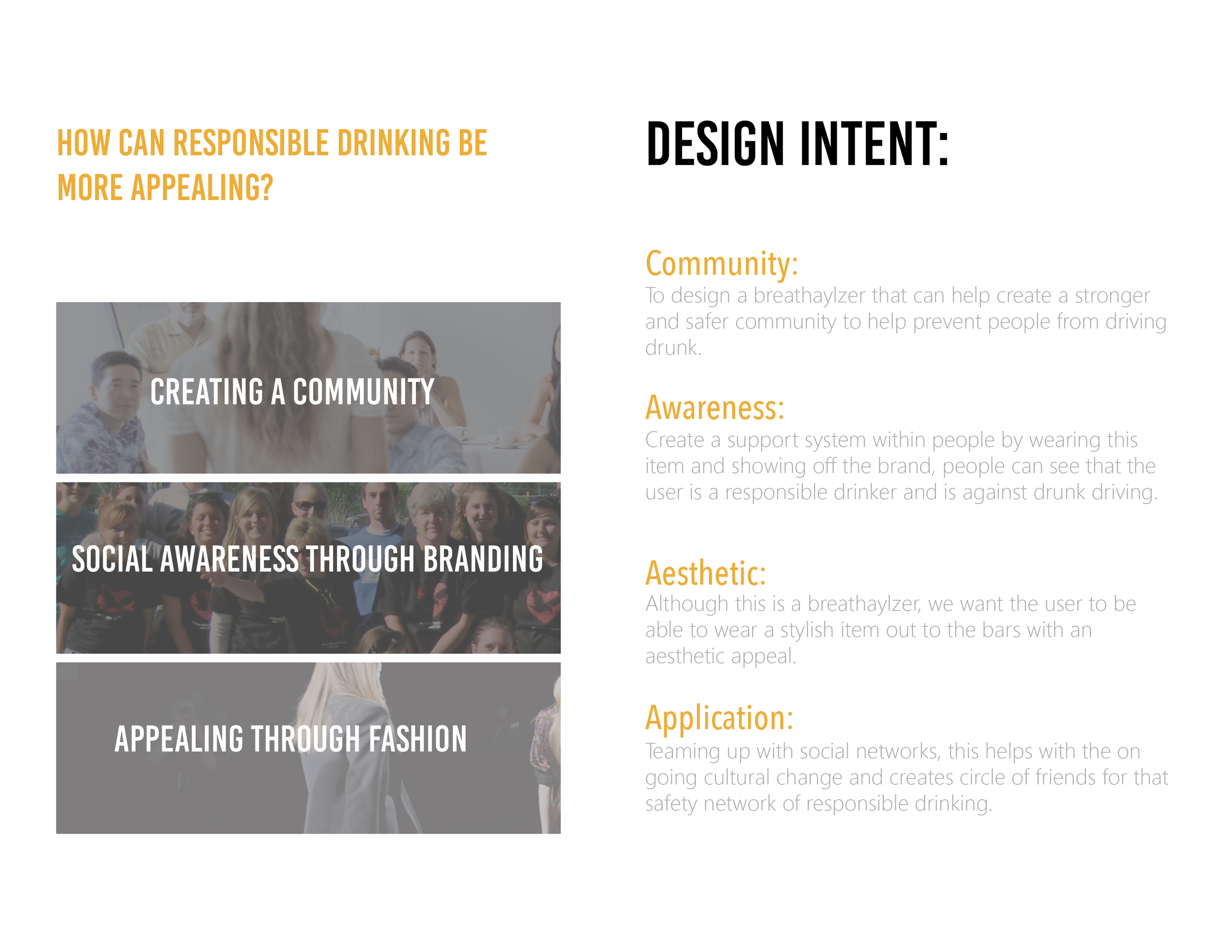 HOW CAN RESPONSIBLE DRINKING BE MORE APPEALING?

CREATING A COMMUNITY

SOCIAL AWARENESS THROUGH BRANDING

APPEALING THROUGH FASHION

DESIGN INTENT:

Community:
To design a breathaylzer that can help create a stronger and safer community to help prevent people from driving drunk.

Awareness:
Create a support system within people by wearing this item and showing off the brand, people can see that the user is a responsible drinker and is against drunk driving.

Aesthetic:
Although this is a breathaylzer, we want the user to be able to wear a stylish item out to the bars with an aesthetic appeal.

Application:
Teaming up with social networks, this helps with the on going cultural change and creates circle of friends for that safety network of responsible drinking.